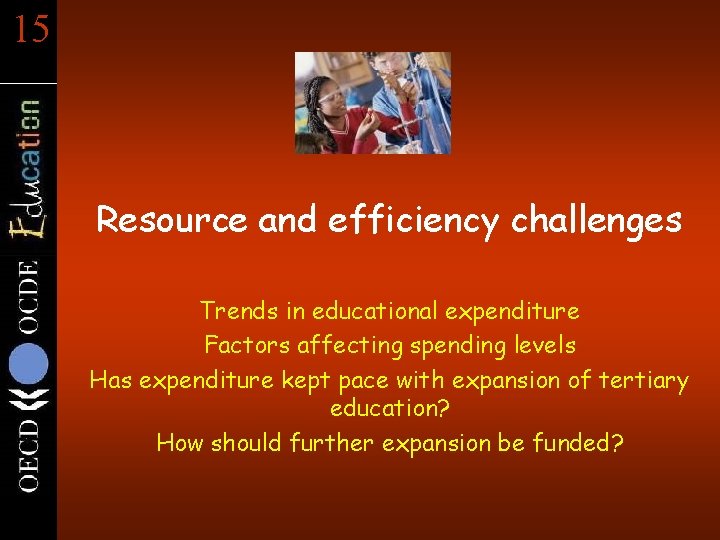 15

Education

OECD OCDE

Resource and efficiency challenges

Trends in educational expenditure
Factors affecting spending levels
Has expenditure kept pace with expansion of tertiary education?
How should further expansion be funded?